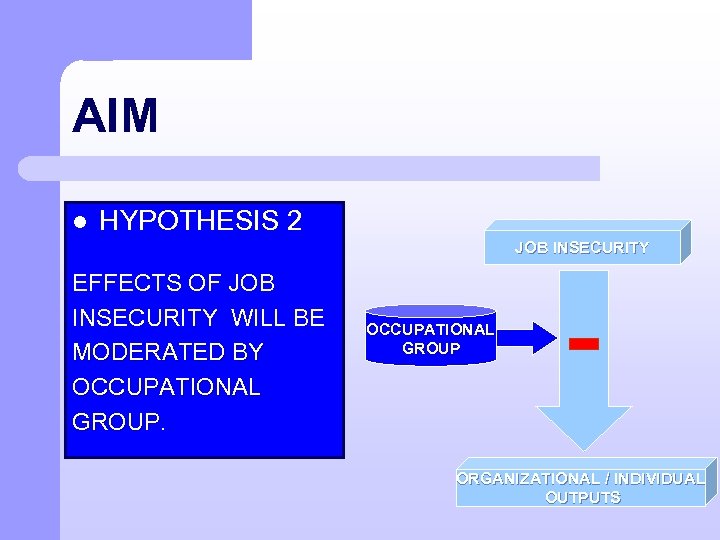 AIM

● HYPOTHESIS 2

EFFECTS OF JOB INSECURITY WILL BE MODERATED BY OCCUPATIONAL GROUP.

JOB INSECURITY

OCCUPATIONAL GROUP

ORGANIZATIONAL / INDIVIDUAL OUTPUTS